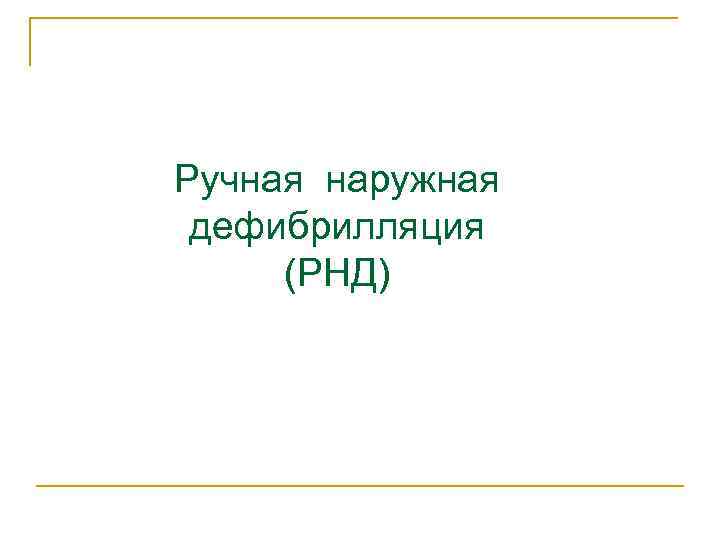 Ручная наружная дефибрилляция (РНД)